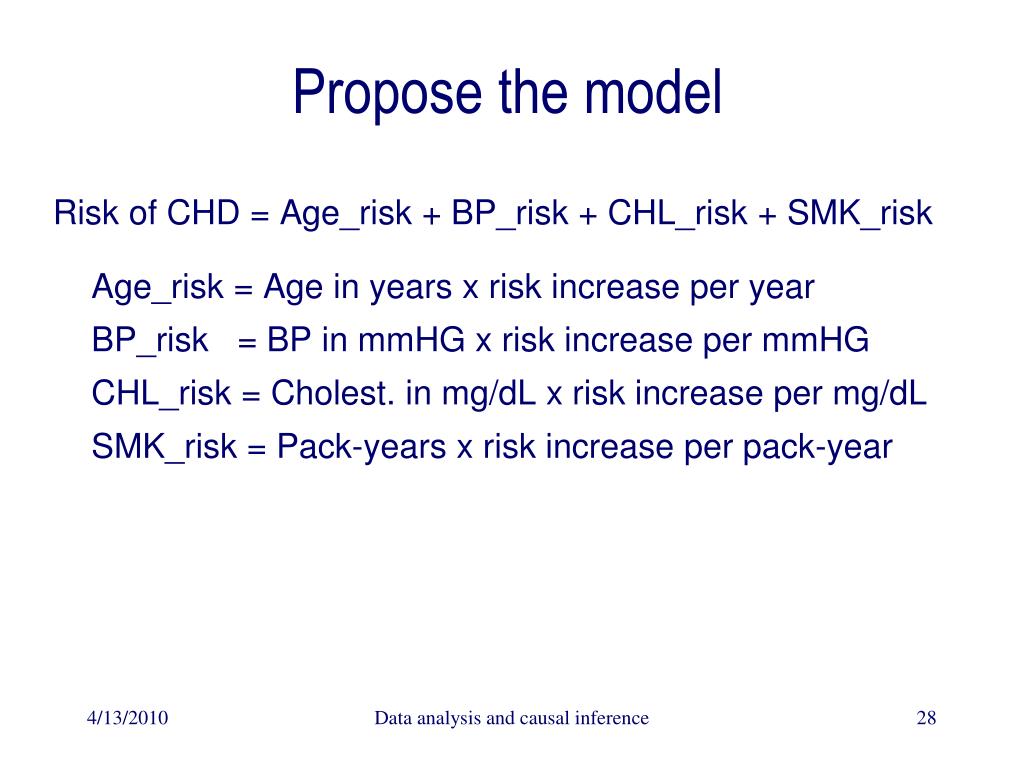 Propose the model

Risk of CHD = Age_risk + BP_risk + CHL_risk + SMK_risk

Age_risk = Age in years x risk increase per year

BP_risk = BP in mmHG x risk increase per mmHG

CHL_risk = Cholest. in mg/dL x risk increase per mg/dL

SMK_risk = Pack-years x risk increase per pack-year

4/13/2010

Data analysis and causal inference

28